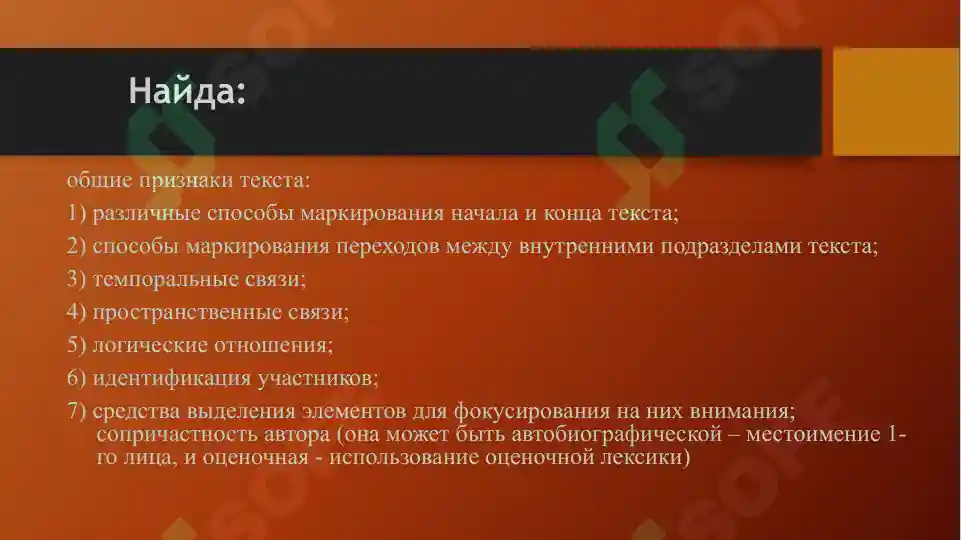 Найда:

общие признаки текста:
1) различные способы маркирования начала и конца текста;
2) способы маркирования переходов между внутренними подразделами текста;
3) темпоральные связи;
4) пространственные связи;
5) логические отношения;
6) идентификация участников;
7) средства выделения элементов для фокусирования на них внимания; сопричастность автора (она может быть автобиографической – местоимение 1-го лица, и оценочная - использование оценочной лексики)